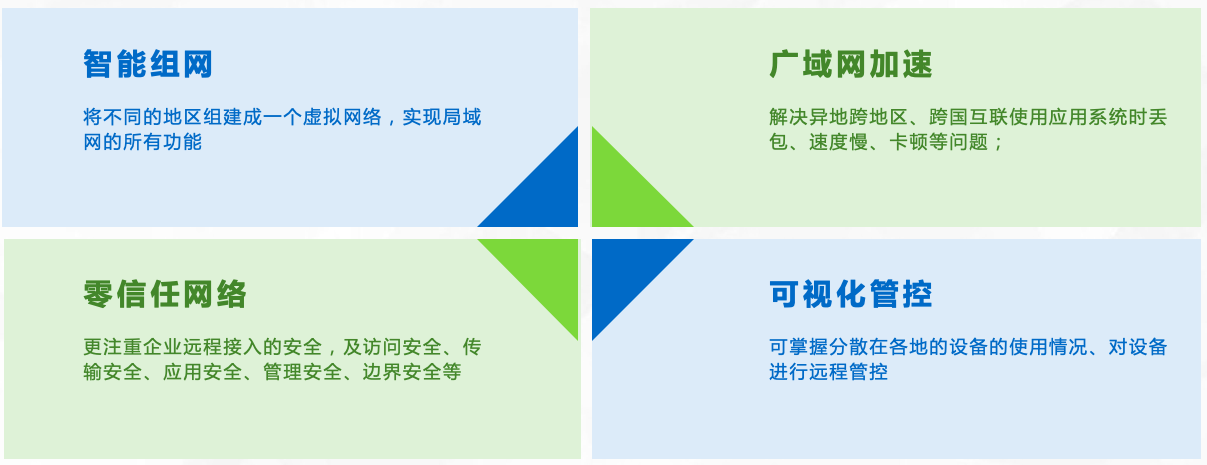 智能组网

将不同的地区组建成一个虚拟网络，实现局域网的所有功能

广域网加速

解决异地跨地区、跨国互联使用应用系统时丢包、速度慢、卡顿等问题；

零信任网络

更注重企业远程接入的安全，及访问安全、传输安全、应用安全、管理安全、边界安全等

可视化管控

可掌握分散在各地的设备的使用情况、对设备进行远程管控